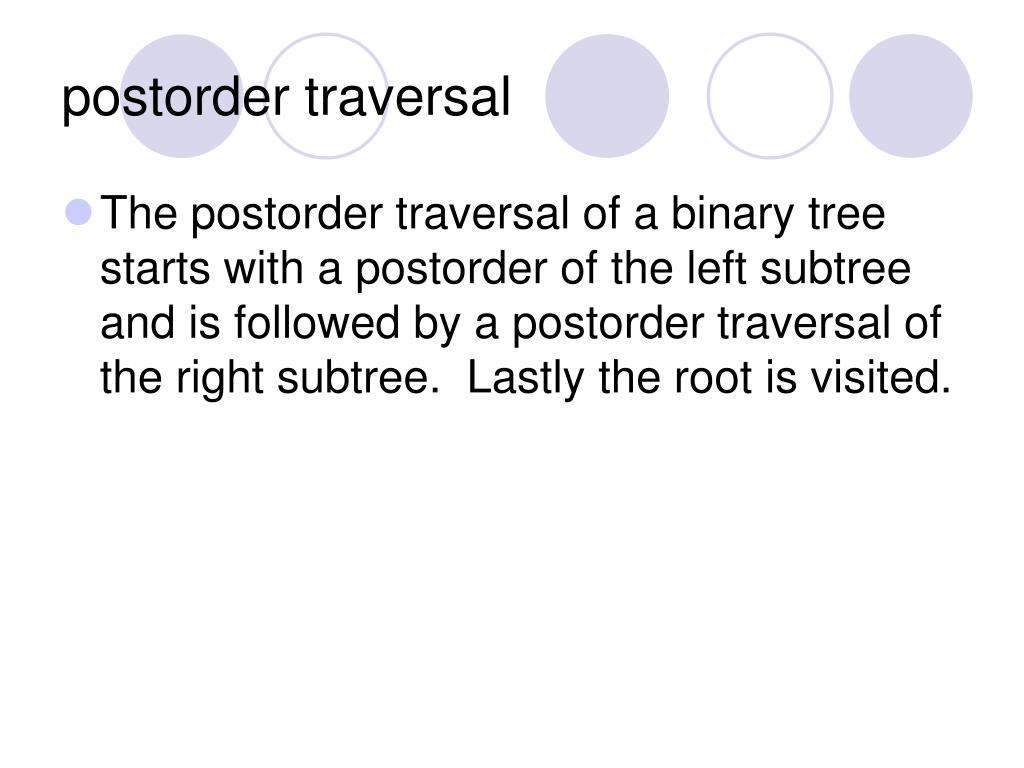 postorder traversal

The postorder traversal of a binary tree starts with a postorder of the left subtree and is followed by a postorder traversal of the right subtree. Lastly the root is visited.